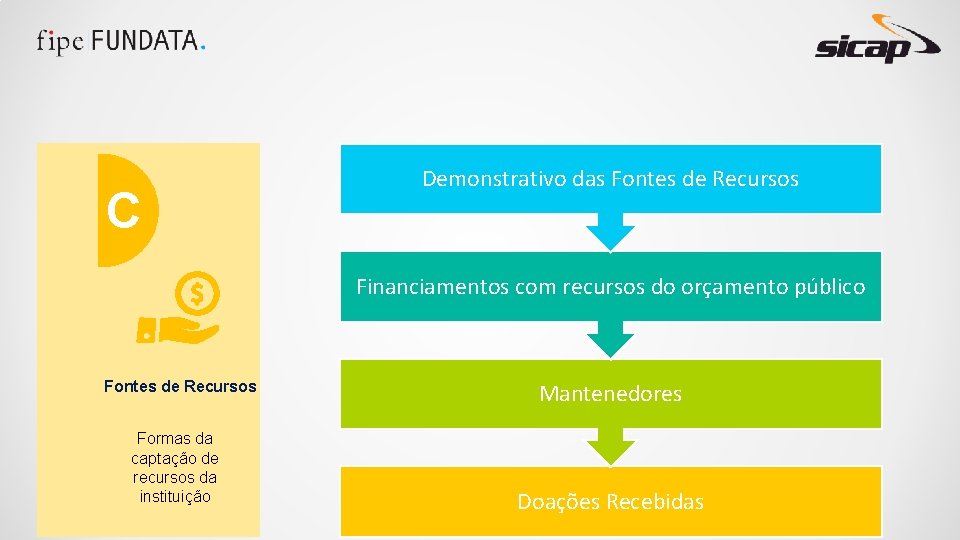 fipe FUNDATA.

sicap

C

Fontes de Recursos

Formas da captação de recursos da instituição

Demonstrativo das Fontes de Recursos

Financiamentos com recursos do orçamento público

Mantenedores

Doações Recebidas